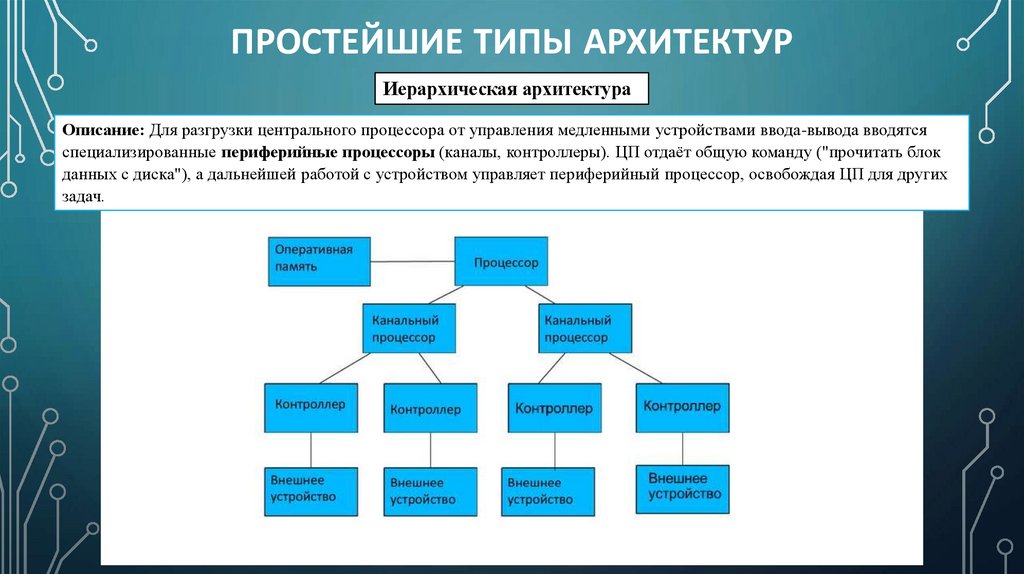 ПРОСТЕЙШИЕ ТИПЫ АРХИТЕКТУР

Иерархическая архитектура

Описание: Для разгрузки центрального процессора от управления медленными устройствами ввода-вывода вводятся специализированные периферийные процессоры (каналы, контроллеры). ЦП отдаёт общую команду ("прочитать блок данных с диска"), а дальнейшей работой с устройством управляет периферийный процессор, освобождая ЦП для других задач.

Оперативная память

Процессор

Канальный процессор

Канальный процессор

Контроллер

Контроллер

Контроллер

Контроллер

Внешнее устройство

Внешнее устройство

Внешнее устройство

Внешнее устройство